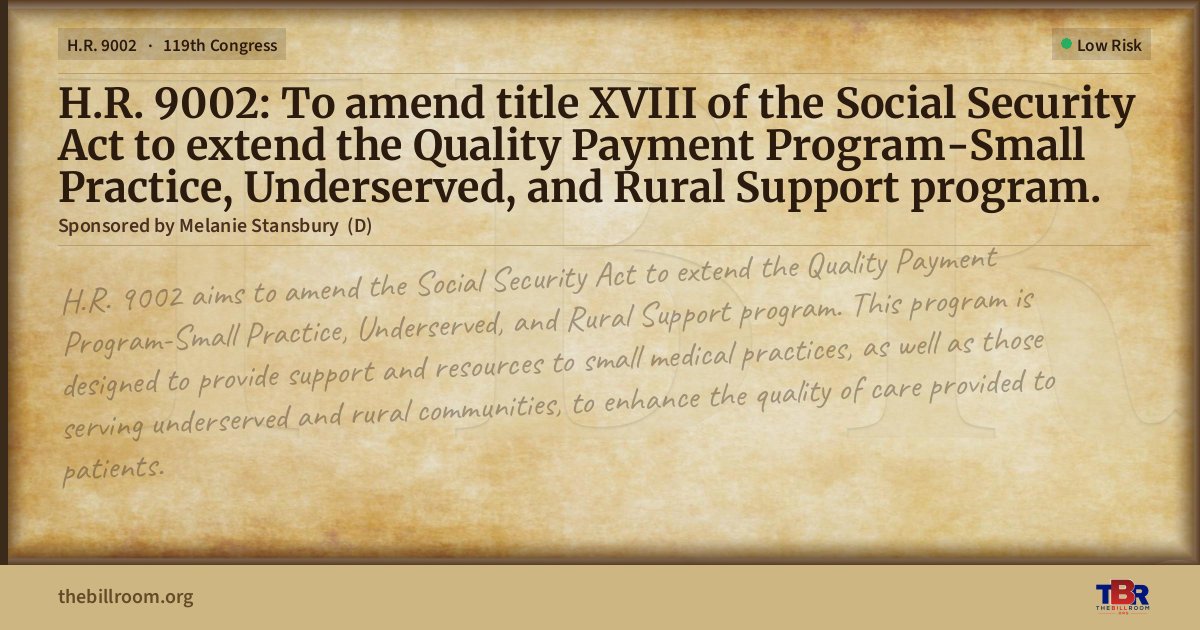 H.R. 9002 · 119th Congress

Low Risk

H.R. 9002: To amend title XVIII of the Social Security Act to extend the Quality Payment Program-Small Practice, Underserved, and Rural Support program.

Sponsored by Melanie Stansbury (D)

H.R. 9002 aims to amend the Social Security Act to extend the Quality Payment Program-Small Practice, Underserved, and Rural Support program. This program is designed to provide support and resources to small medical practices, as well as those serving underserved and rural communities, to enhance the quality of care provided to patients.

thebillroom.org

TBR THE BILL ROOM .ORG